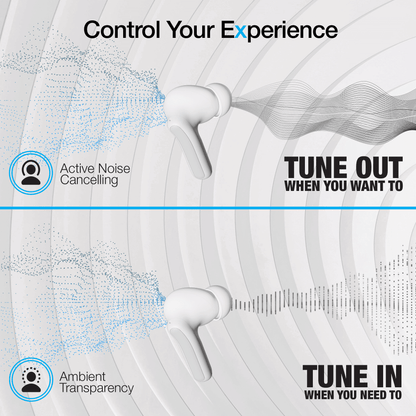 Control Your Experience

Active Noise Cancelling

TUNE OUT
WHEN YOU WANT TO

Ambient Transparency

TUNE IN
WHEN YOU NEED TO